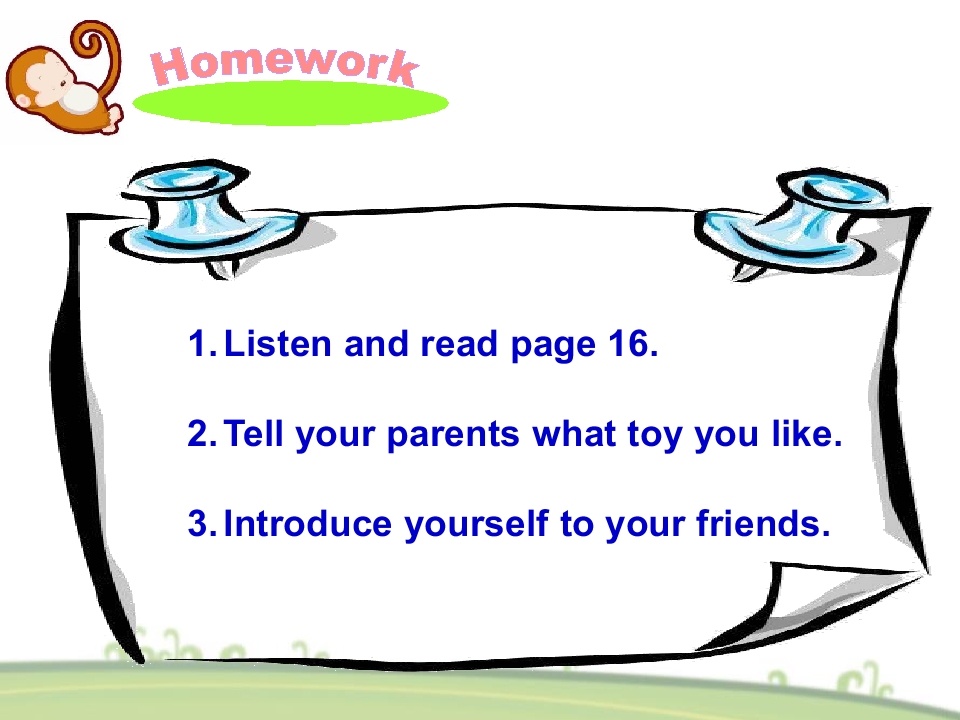 Homework

1. Listen and read page 16.

2. Tell your parents what toy you like.

3. Introduce yourself to your friends.